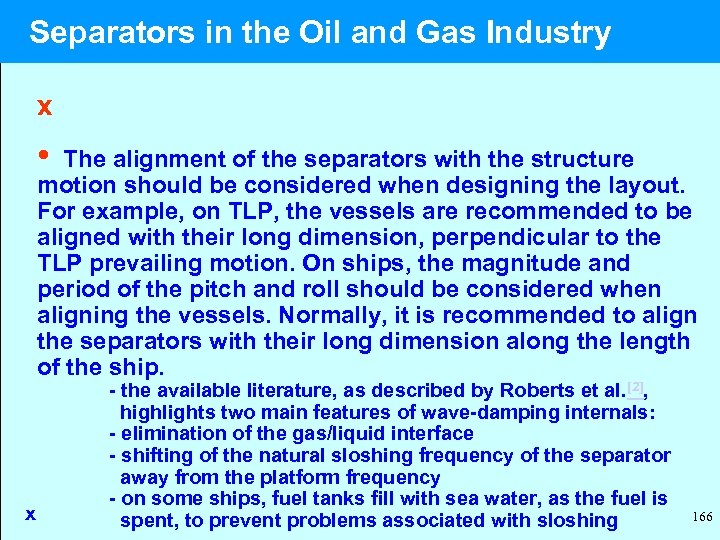 Separators in the Oil and Gas Industry

x

• The alignment of the separators with the structure motion should be considered when designing the layout. For example, on TLP, the vessels are recommended to be aligned with their long dimension, perpendicular to the TLP prevailing motion. On ships, the magnitude and period of the pitch and roll should be considered when aligning the vessels. Normally, it is recommended to align the separators with their long dimension along the length of the ship.

- the available literature, as described by Roberts et al.[2], highlights two main features of wave-damping internals:
- elimination of the gas/liquid interface
- shifting of the natural sloshing frequency of the separator away from the platform frequency
- on some ships, fuel tanks fill with sea water, as the fuel is spent, to prevent problems associated with sloshing

x

166